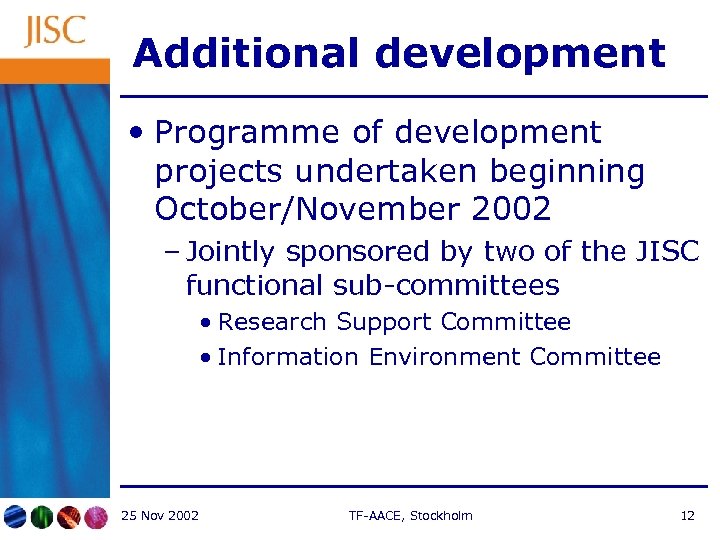 JISC

Additional development

• Programme of development projects undertaken beginning October/November 2002
– Jointly sponsored by two of the JISC functional sub-committees
• Research Support Committee
• Information Environment Committee

25 Nov 2002 TF-AACE, Stockholm 12